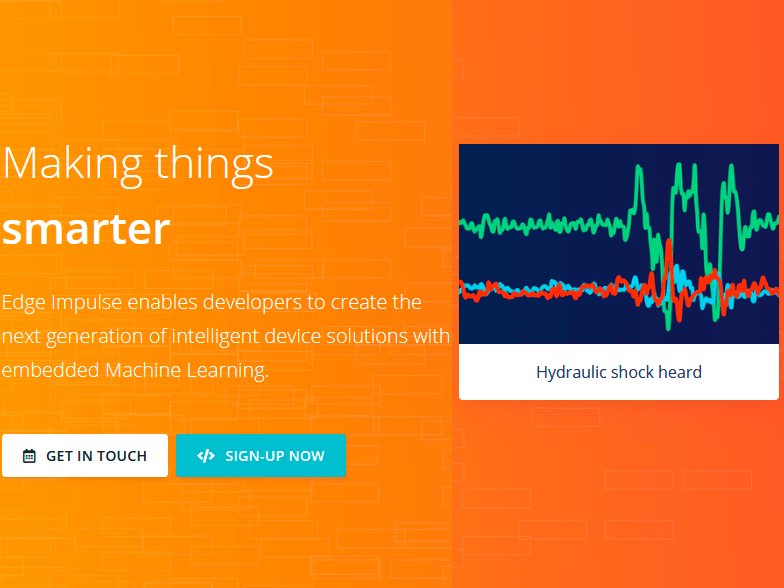 Making things
smarter

Edge Impulse enables developers to create the next generation of intelligent device solutions with embedded Machine Learning.

GET IN TOUCH

SIGN-UP NOW

Hydraulic shock heard